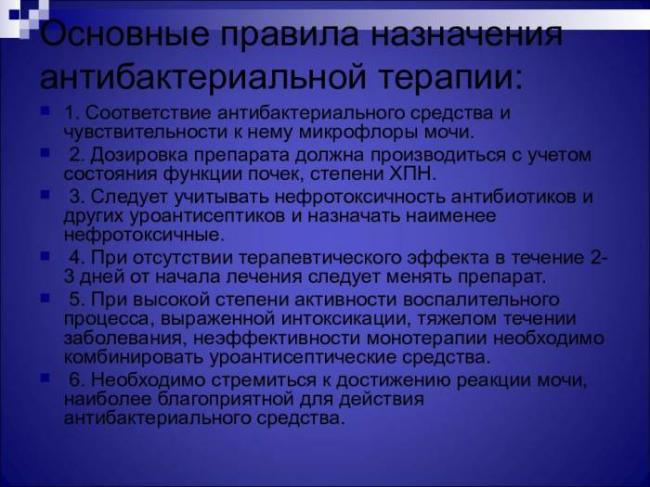 Основные правила назначения антибактериальной терапии:

1. Соответствие антибактериального средства и чувствительности к нему микрофлоры мочи.

2. Дозировка препарата должна производиться с учетом состояния функции почек, степени ХПН.

3. Следует учитывать нефротоксичность антибиотиков и других уроантисептиков и назначать наименее нефротоксичные.

4. При отсутствии терапевтического эффекта в течение 2-3 дней от начала лечения следует менять препарат.

5. При высокой степени активности воспалительного процесса, выраженной интоксикации, тяжелом течении заболевания, неэффективности монотерапии необходимо комбинировать уроантисептические средства.

6. Необходимо стремиться к достижению реакции мочи, наиболее благоприятной для действия антибактериального средства.